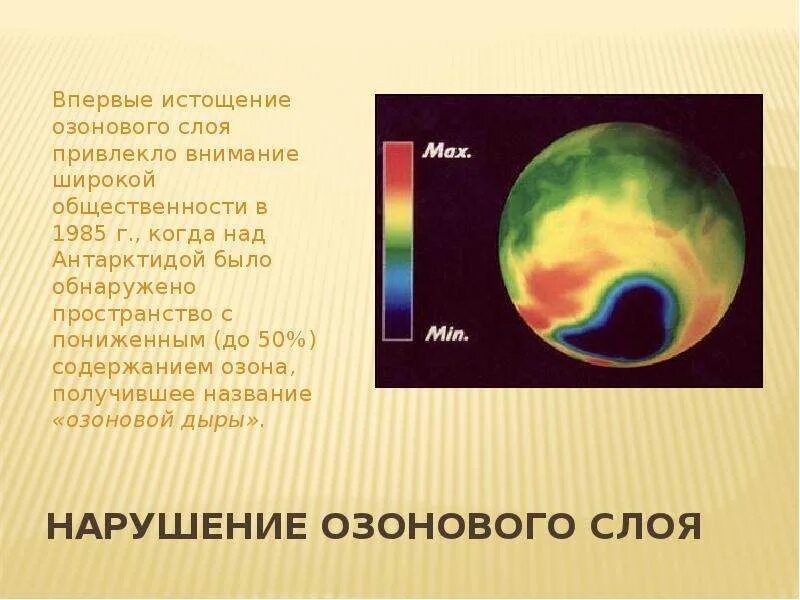 Впервые истощение озонового слоя привлекло внимание широкой общественности в 1985 г., когда над Антарктидой было обнаружено пространство с пониженным (до 50%) содержанием озона, получившее название «озоновой дыры».

Max.

Min.

НАРУШЕНИЕ ОЗОНОВОГО СЛОЯ